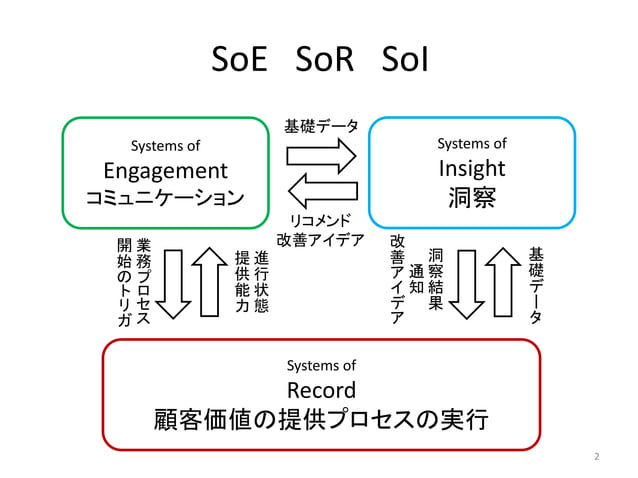 SoE SoR SoI

Systems of
Engagement
コミュニケーション

基礎データ

リコメンド
改善アイデア

Systems of
Insight
洞察

業務プロセス
開始のトリガ

進行状態
提供能力

洞察結果
通知
改善アイデア

基礎データ

Systems of
Record
顧客価値の提供プロセスの実行

2